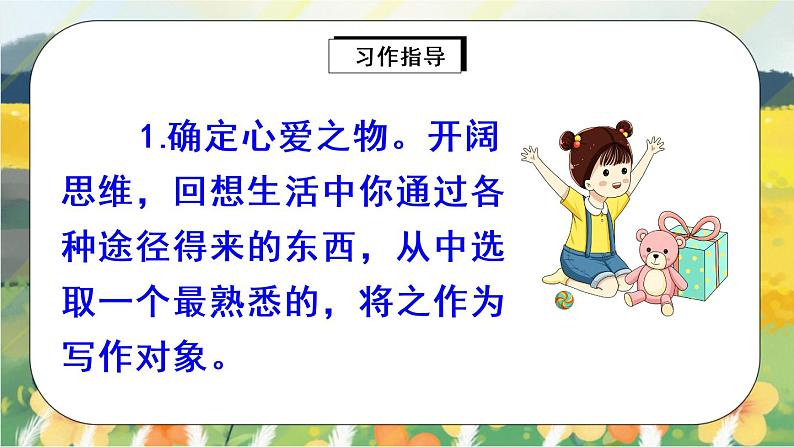 习作指导

1.确定心爱之物。开阔思维，回想生活中你通过各种途径得来的东西，从中选取一个最熟悉的，将之作为写作对象。